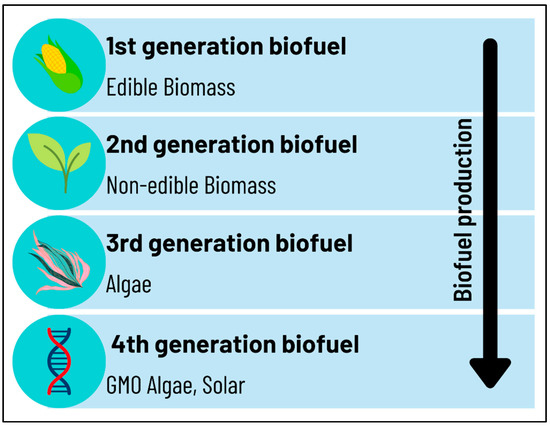 1st generation biofuel

Edible Biomass

2nd generation biofuel

Non-edible Biomass

3rd generation biofuel

Algae

4th generation biofuel

GMO Algae, Solar

Biofuel production